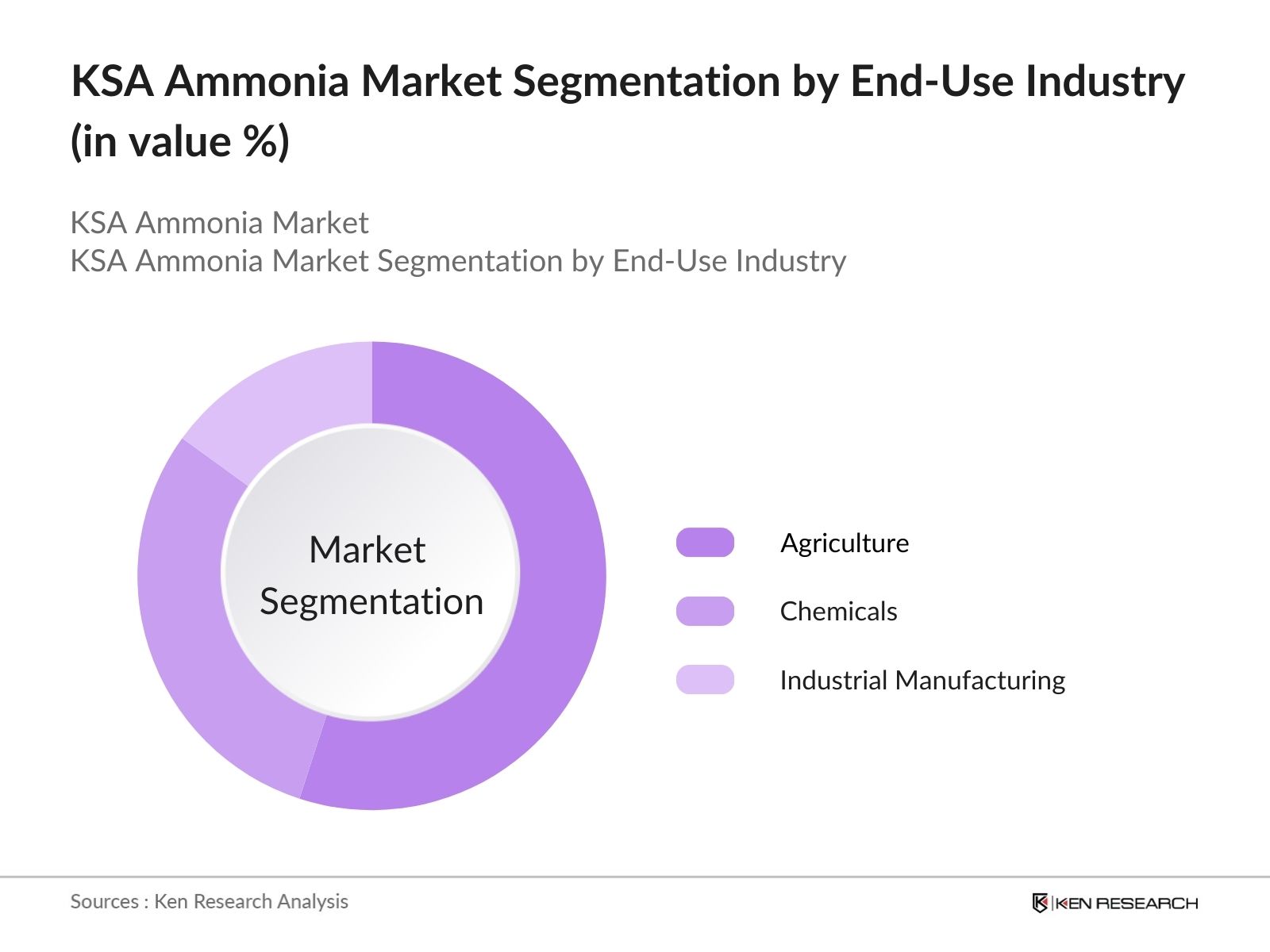 KSA Ammonia Market Segmentation by End-Use Industry (in value %)

KSA Ammonia Market
KSA Ammonia Market Segmentation by End-Use Industry

Market Segmentation

Agriculture

Chemicals

Industrial Manufacturing

Sources : Ken Research Analysis

KEN RESEARCH